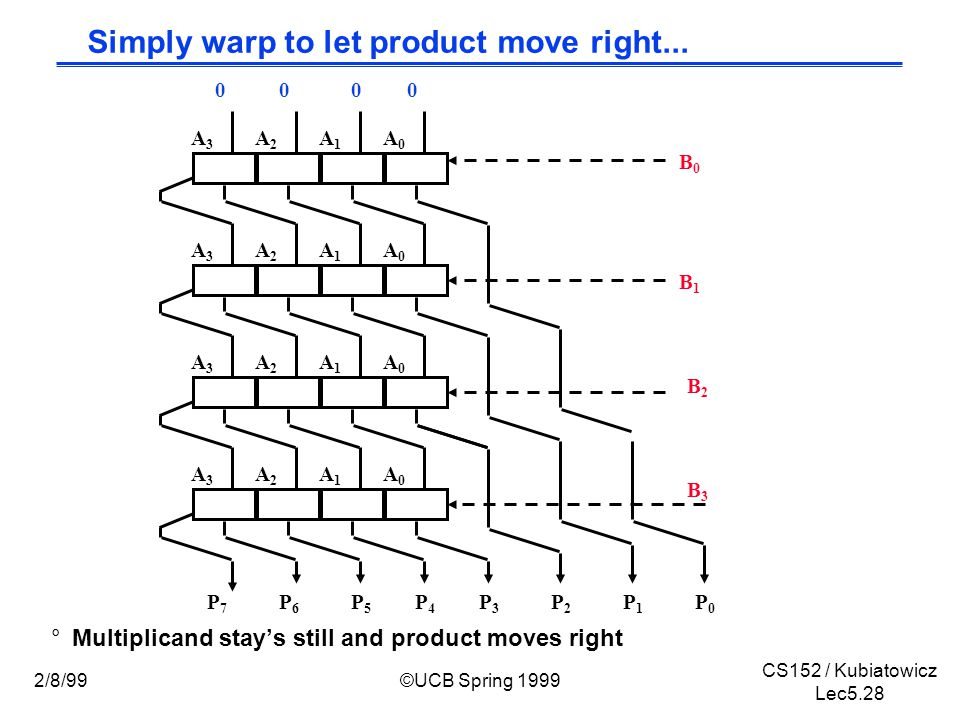 Simply warp to let product move right...

0 0 0 0

$A_3$ $A_2$ $A_1$ $A_0$

$B_0$

$A_3$ $A_2$ $A_1$ $A_0$

$B_1$

$A_3$ $A_2$ $A_1$ $A_0$

$B_2$

$A_3$ $A_2$ $A_1$ $A_0$

$B_3$

$P_7$ $P_6$ $P_5$ $P_4$ $P_3$ $P_2$ $P_1$ $P_0$

° Multiplicand stay's still and product moves right

2/8/99

©UCB Spring 1999

CS152 / Kubiatowicz
Lec5.28